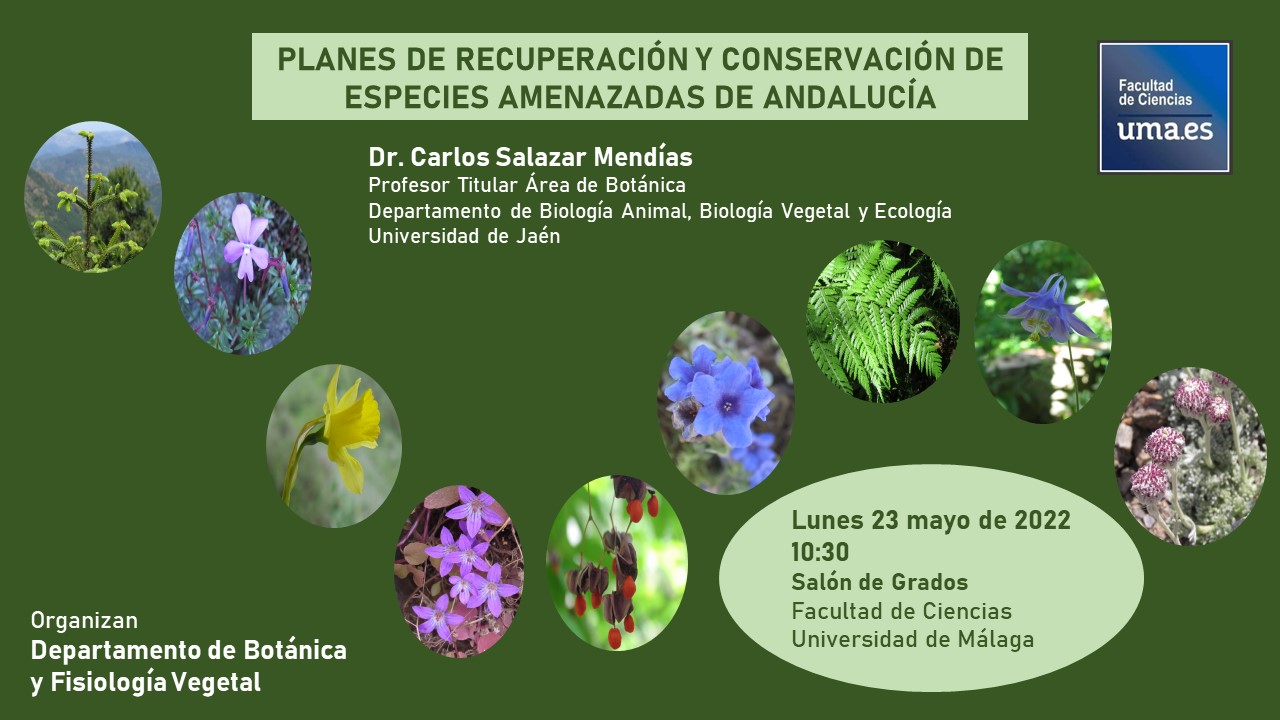 PLANES DE RECUPERACIÓN Y CONSERVACIÓN DE ESPECIES AMENAZADAS DE ANDALUCÍA

Facultad de Ciencias
uma.es

Dr. Carlos Salazar Mendías
Profesor Titular Área de Botánica
Departamento de Biología Animal, Biología Vegetal y Ecología
Universidad de Jaén

Lunes 23 mayo de 2022
10:30
Salón de Grados
Facultad de Ciencias
Universidad de Málaga

Organizan
Departamento de Botánica y Fisiología Vegetal